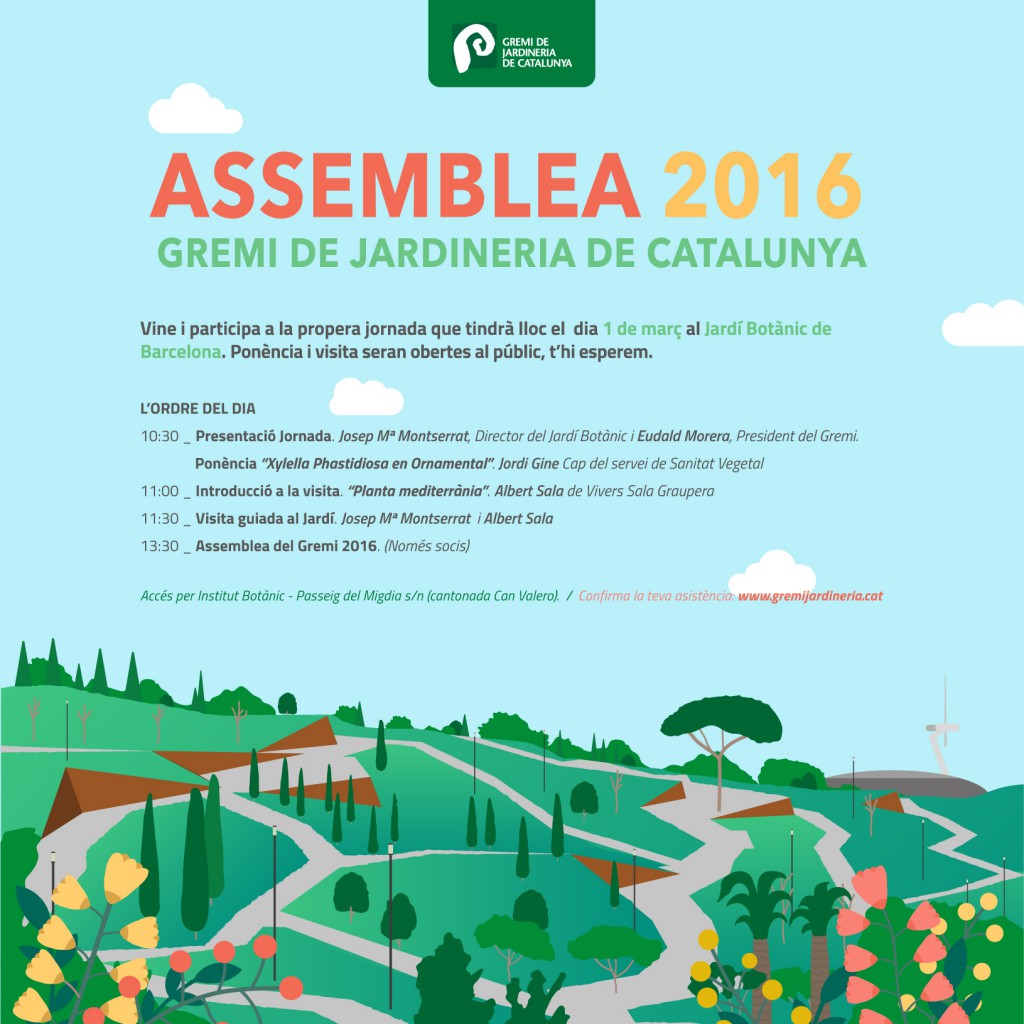 GREMI DE JARDINERIA DE CATALUNYA

ASSEMBLEA 2016
GREMI DE JARDINERIA DE CATALUNYA

Vine i participa a la propera jornada que tindrà lloc el dia 1 de març al Jardí Botànic de Barcelona. Ponència i visita seran obertes al públic, t'hi esperem.

L'ORDRE DEL DIA

10:30 _ Presentació Jornada. Josep Mª Montserrat, Director del Jardí Botànic i Eudald Morera, President del Gremi.
Ponència "Xylella Phastidiosa en Ornamental". Jordi Gine Cap del servei de Sanitat Vegetal
11:00 _ Introducció a la visita. "Planta mediterrània". Albert Sala de Vivers Sala Graupera
11:30 _ Visita guiada al Jardí. Josep Mª Montserrat i Albert Sala
13:30 _ Assemblea del Gremi 2016. (Només socis)

Accés per Institut Botànic - Passeig del Migdia s/n (cantonada Can Valero). / Confirma la teva asistència: www.gremijardineria.cat